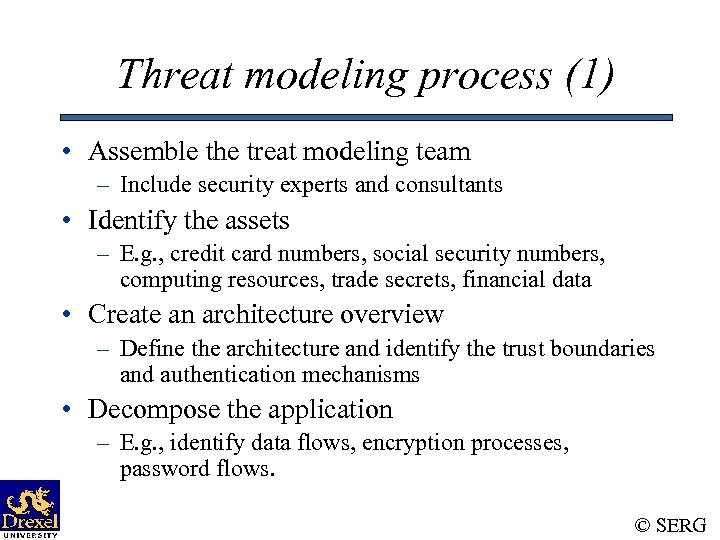 Threat modeling process (1)

• Assemble the treat modeling team
– Include security experts and consultants

• Identify the assets
– E.g., credit card numbers, social security numbers, computing resources, trade secrets, financial data

• Create an architecture overview
– Define the architecture and identify the trust boundaries and authentication mechanisms

• Decompose the application
– E.g., identify data flows, encryption processes, password flows.

Drexel UNIVERSITY

© SERG